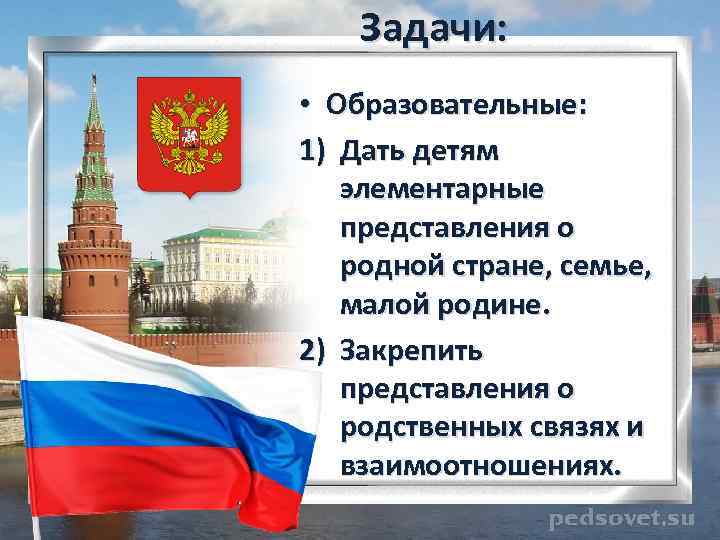 Задачи:

• Образовательные:

1) Дать детям элементарные представления о родной стране, семье, малой родине.

2) Закрепить представления о родственных связях и взаимоотношениях.

pedsovet.su